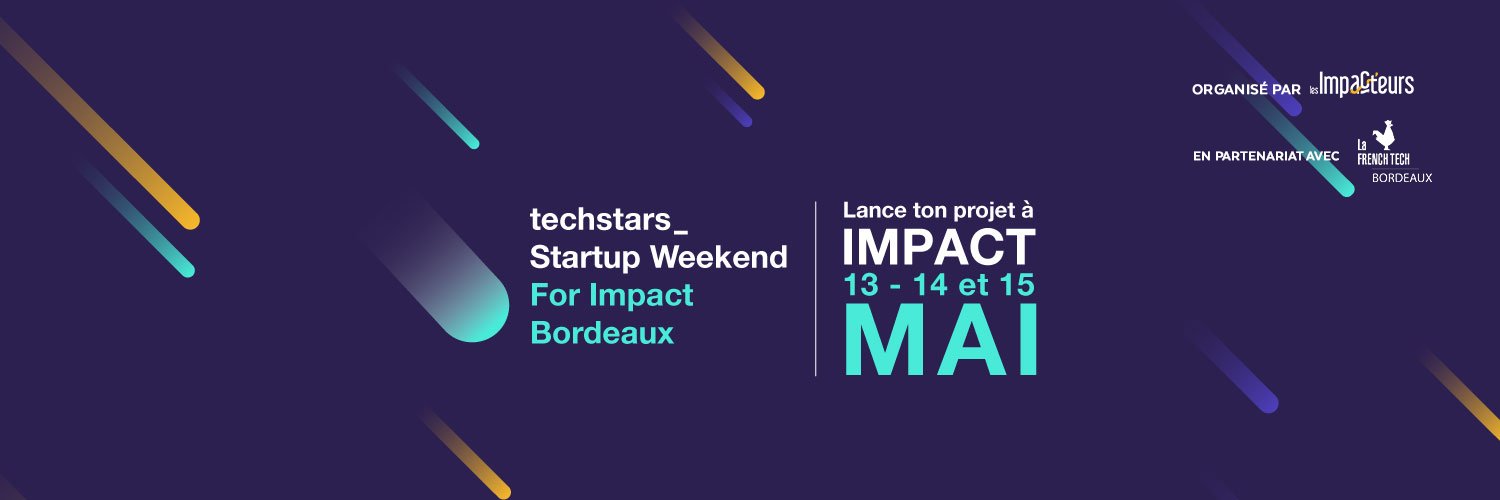 ORGANISÉ PAR les ImpaCteurs

EN PARTENARIAT AVEC La FRENCH TECH BORDEAUX

techstars_
Startup Weekend
For Impact
Bordeaux

Lance ton projet à
IMPACT
13 - 14 et 15
MAI